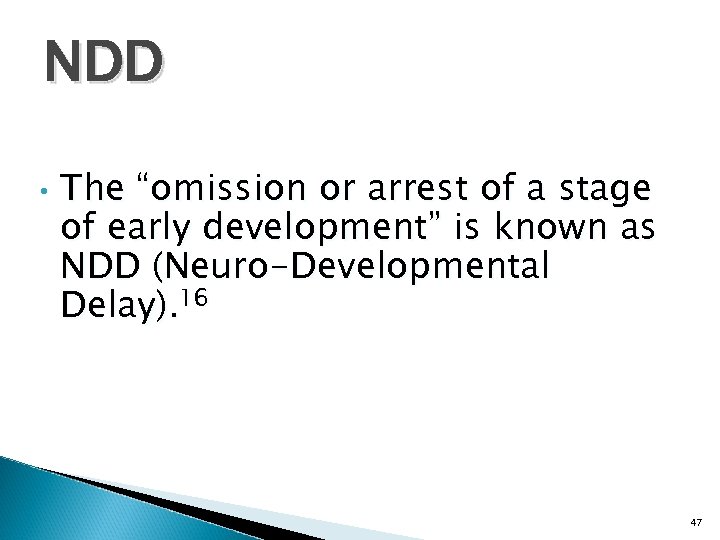 NDD

• The “omission or arrest of a stage of early development” is known as NDD (Neuro-Developmental Delay).$^{16}$

47